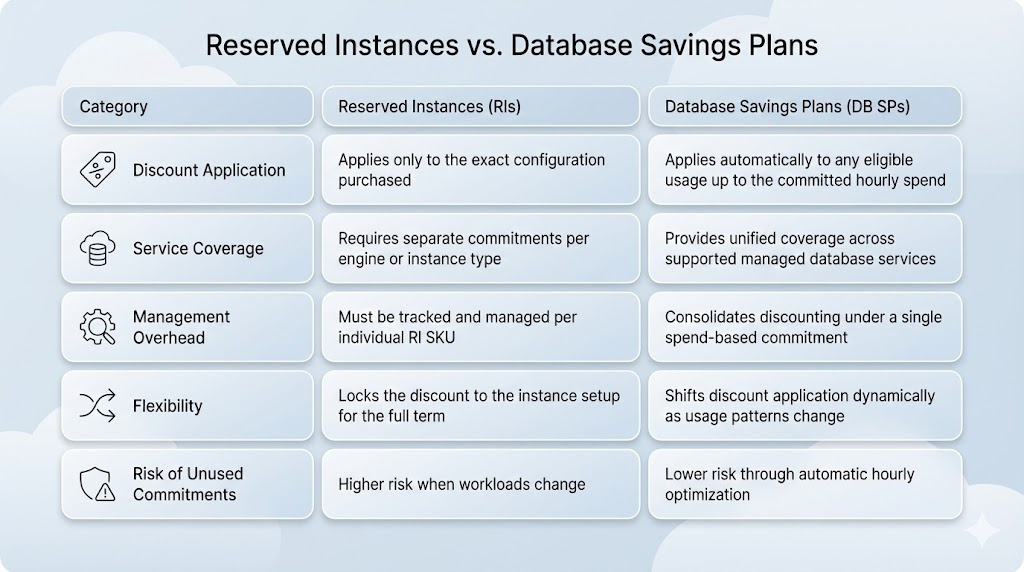 Reserved Instances vs. Database Savings Plans

| Category | Reserved Instances (RIs) | Database Savings Plans (DB SPs) |
|---|---|---|
| Discount Application | Applies only to the exact configuration purchased | Applies automatically to any eligible usage up to the committed hourly spend |
| Service Coverage | Requires separate commitments per engine or instance type | Provides unified coverage across supported managed database services |
| Management Overhead | Must be tracked and managed per individual RI SKU | Consolidates discounting under a single spend-based commitment |
| Flexibility | Locks the discount to the instance setup for the full term | Shifts discount application dynamically as usage patterns change |
| Risk of Unused Commitments | Higher risk when workloads change | Lower risk through automatic hourly optimization |